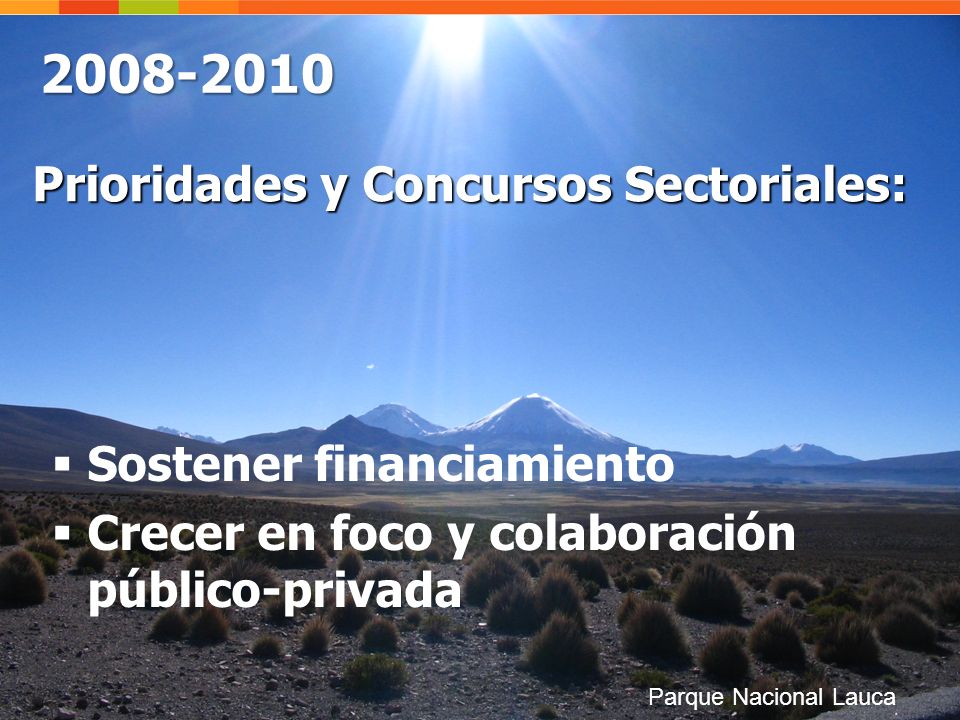 2008-2010

Prioridades y Concursos Sectoriales:

▪ Sostener financiamiento
▪ Crecer en foco y colaboración público-privada

Parque Nacional Lauca